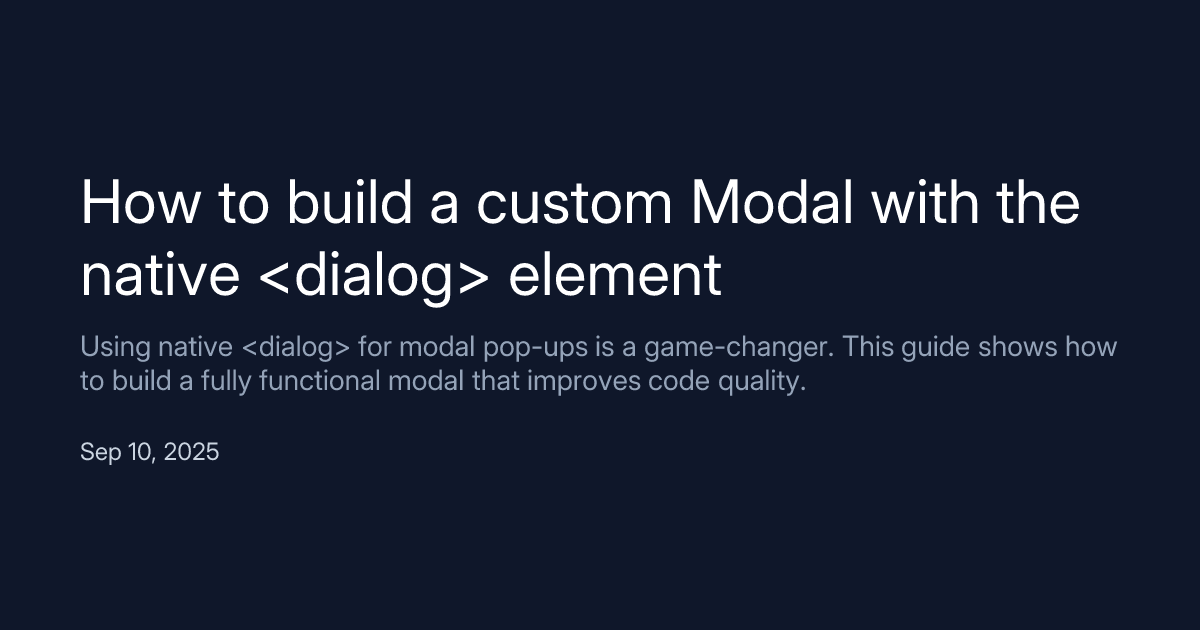 How to build a custom Modal with the native <dialog> element

Using native <dialog> for modal pop-ups is a game-changer. This guide shows how to build a fully functional modal that improves code quality.

Sep 10, 2025